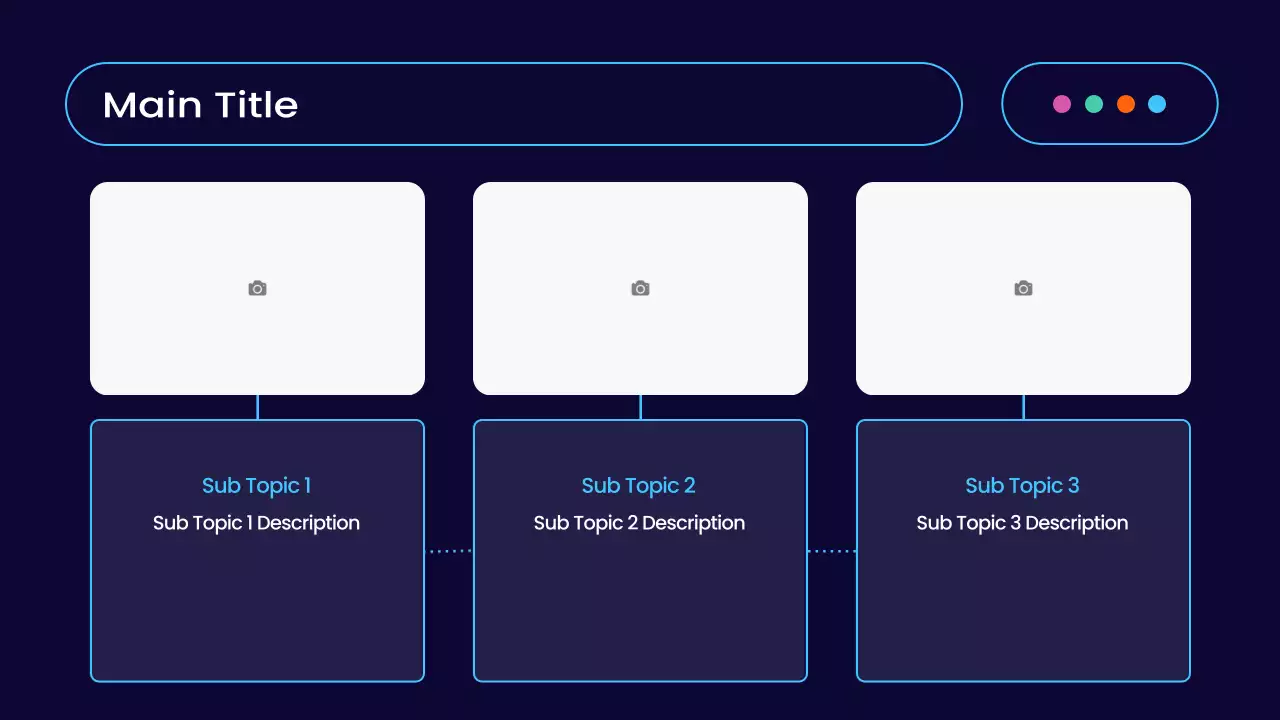 Main Title

Sub Topic 1
Sub Topic 1 Description

Sub Topic 2
Sub Topic 2 Description

Sub Topic 3
Sub Topic 3 Description